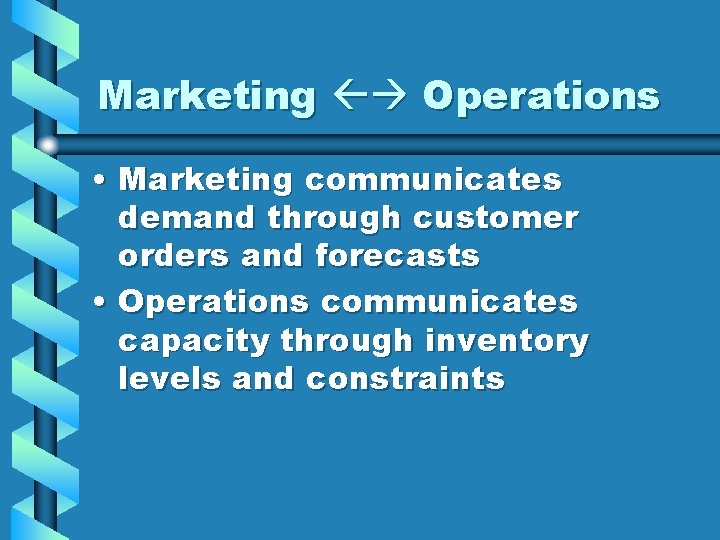 Marketing ←→ Operations

• Marketing communicates demand through customer orders and forecasts
• Operations communicates capacity through inventory levels and constraints